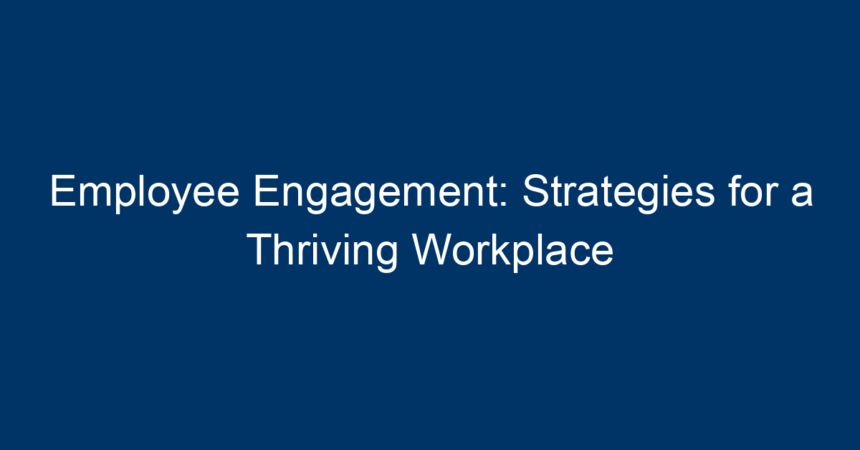 Employee Engagement: Strategies for a Thriving Workplace